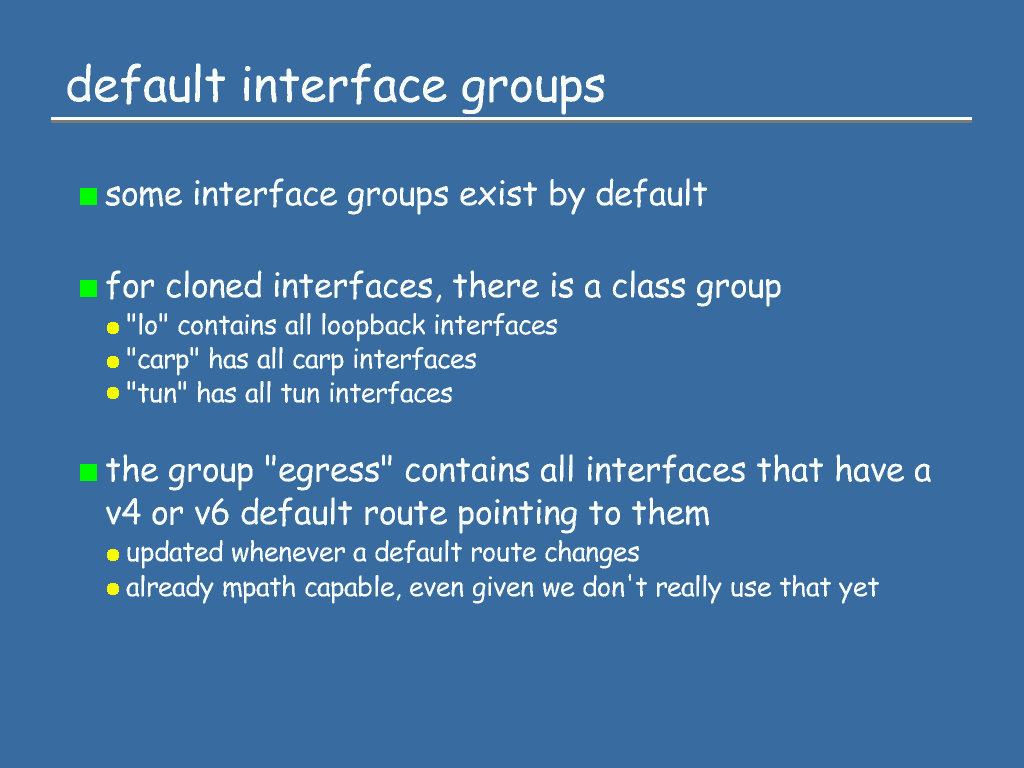 default interface groups

some interface groups exist by default

for cloned interfaces, there is a class group
"lo" contains all loopback interfaces
"carp" has all carp interfaces
"tun" has all tun interfaces

the group "egress" contains all interfaces that have a v4 or v6 default route pointing to them
updated whenever a default route changes
already mpath capable, even given we don't really use that yet